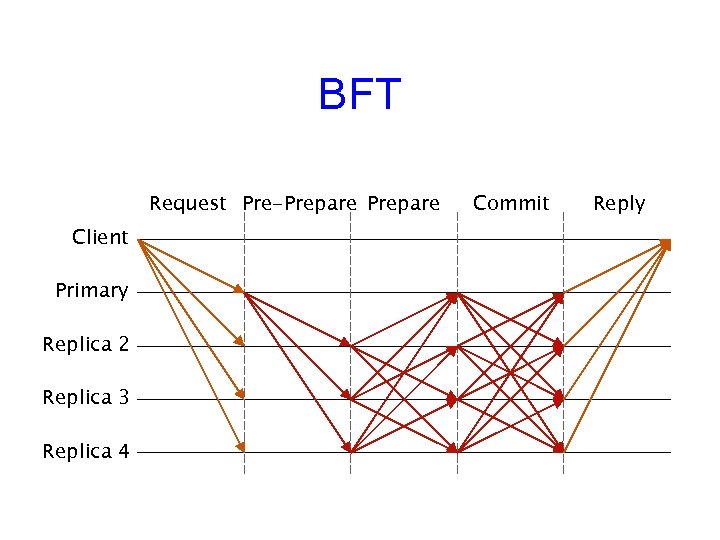 BFT

Request Pre-Prepare Prepare Commit Reply

Client

Primary

Replica 2

Replica 3

Replica 4